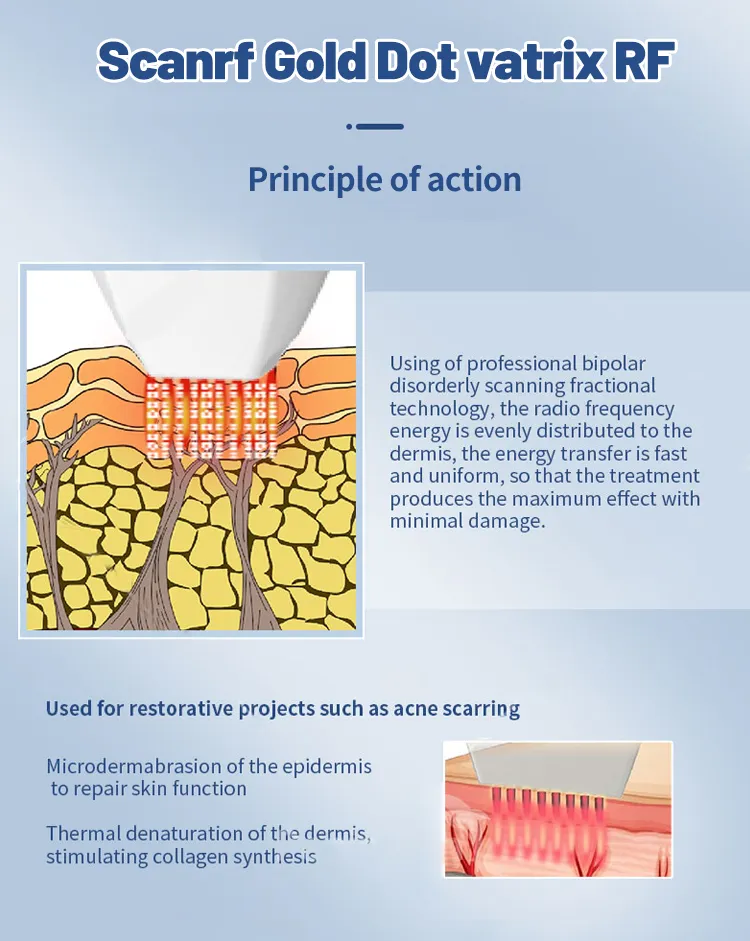 Scanrf Gold Dot vatrix RF

Principle of action

Using of professional bipolar disorderly scanning fractional technology, the radio frequency energy is evenly distributed to the dermis, the energy transfer is fast and uniform, so that the treatment produces the maximum effect with minimal damage.

Used for restorative projects such as acne scarring

Microdermabrasion of the epidermis to repair skin function

Thermal denaturation of the dermis, stimulating collagen synthesis